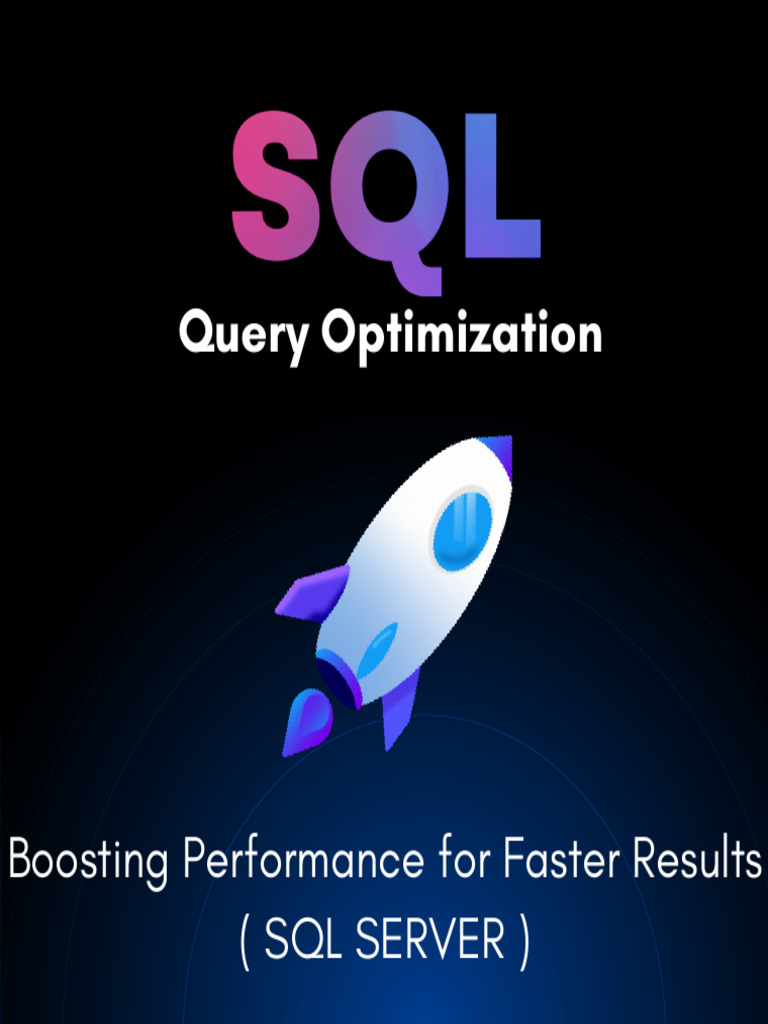 SQL

Query Optimization

Boosting Performance for Faster Results
( SQL SERVER )